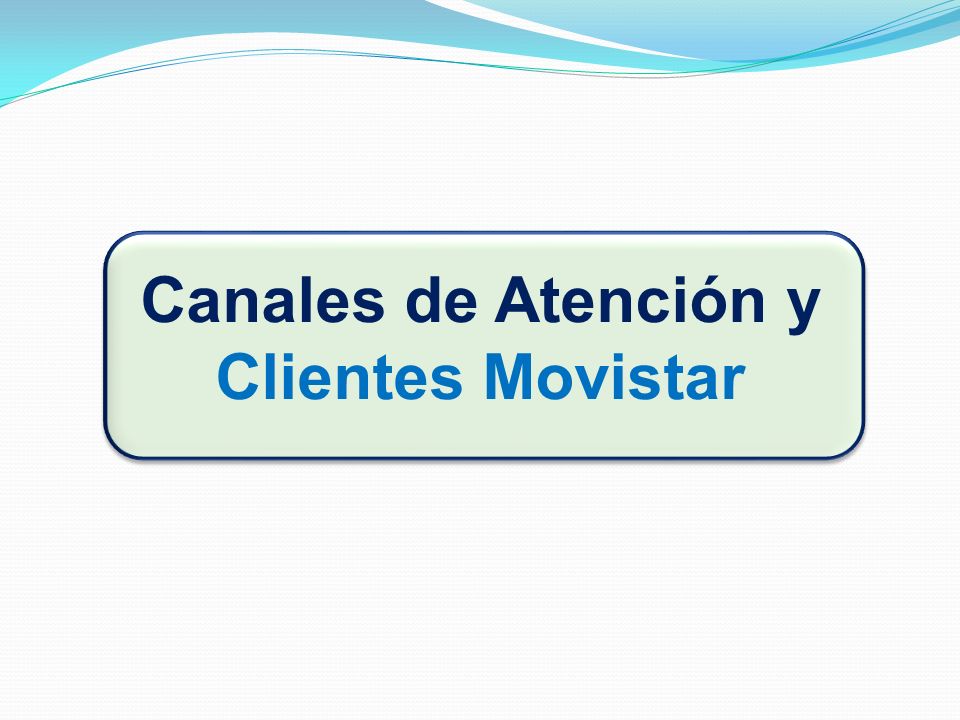 Canales de Atención y Clientes Movistar